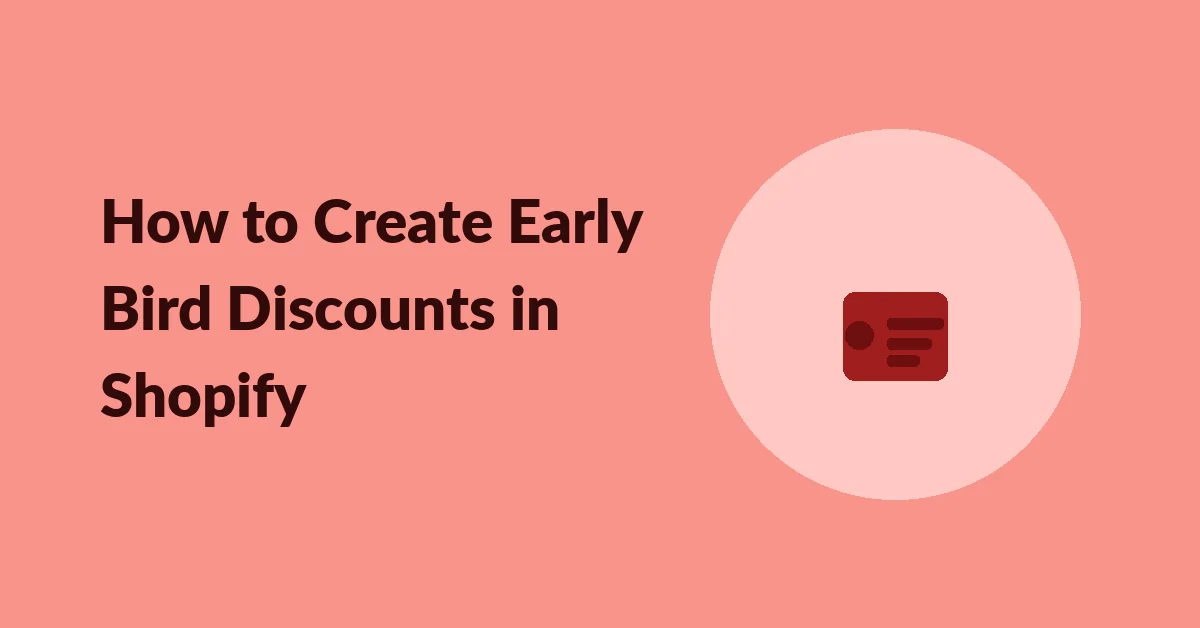 How to Create Early Bird Discounts in Shopify